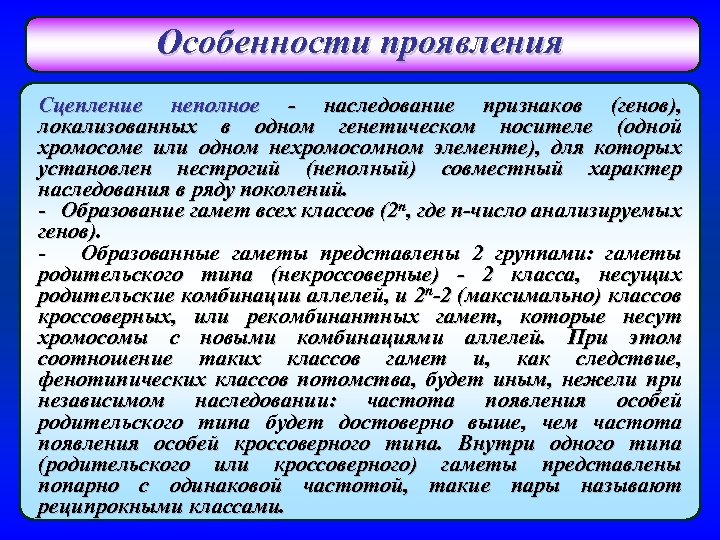 Особенности проявления

Сцепление неполное - наследование признаков (генов), локализованных в одном генетическом носителе (одной хромосоме или одном нехромосомном элементе), для которых установлен нестрогий (неполный) совместный характер наследования в ряду поколений.
- Образование гамет всех классов ($2^n$, где n-число анализируемых генов).
- Образованные гаметы представлены 2 группами: гаметы родительского типа (некроссоверные) - 2 класса, несущих родительские комбинации аллелей, и $2^n$-2 (максимально) классов кроссоверных, или рекомбинантных гамет, которые несут хромосомы с новыми комбинациями аллелей. При этом соотношение таких классов гамет и, как следствие, фенотипических классов потомства, будет иным, нежели при независимом наследовании: частота появления особей родительского типа будет достоверно выше, чем частота появления особей кроссоверного типа. Внутри одного типа (родительского или кроссоверного) гаметы представлены попарно с одинаковой частотой, такие пары называют реципрокными классами.